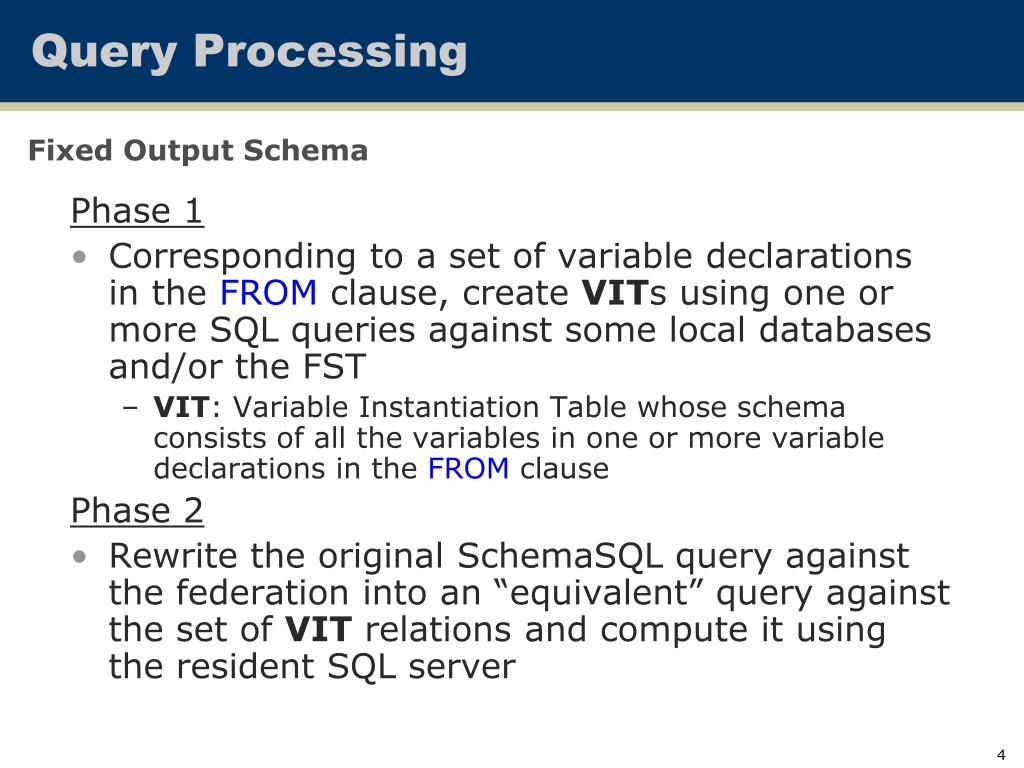 Query Processing

Fixed Output Schema

Phase 1

• Corresponding to a set of variable declarations in the FROM clause, create VITs using one or more SQL queries against some local databases and/or the FST

– VIT: Variable Instantiation Table whose schema consists of all the variables in one or more variable declarations in the FROM clause

Phase 2

• Rewrite the original SchemaSQL query against the federation into an “equivalent” query against the set of VIT relations and compute it using the resident SQL server

4